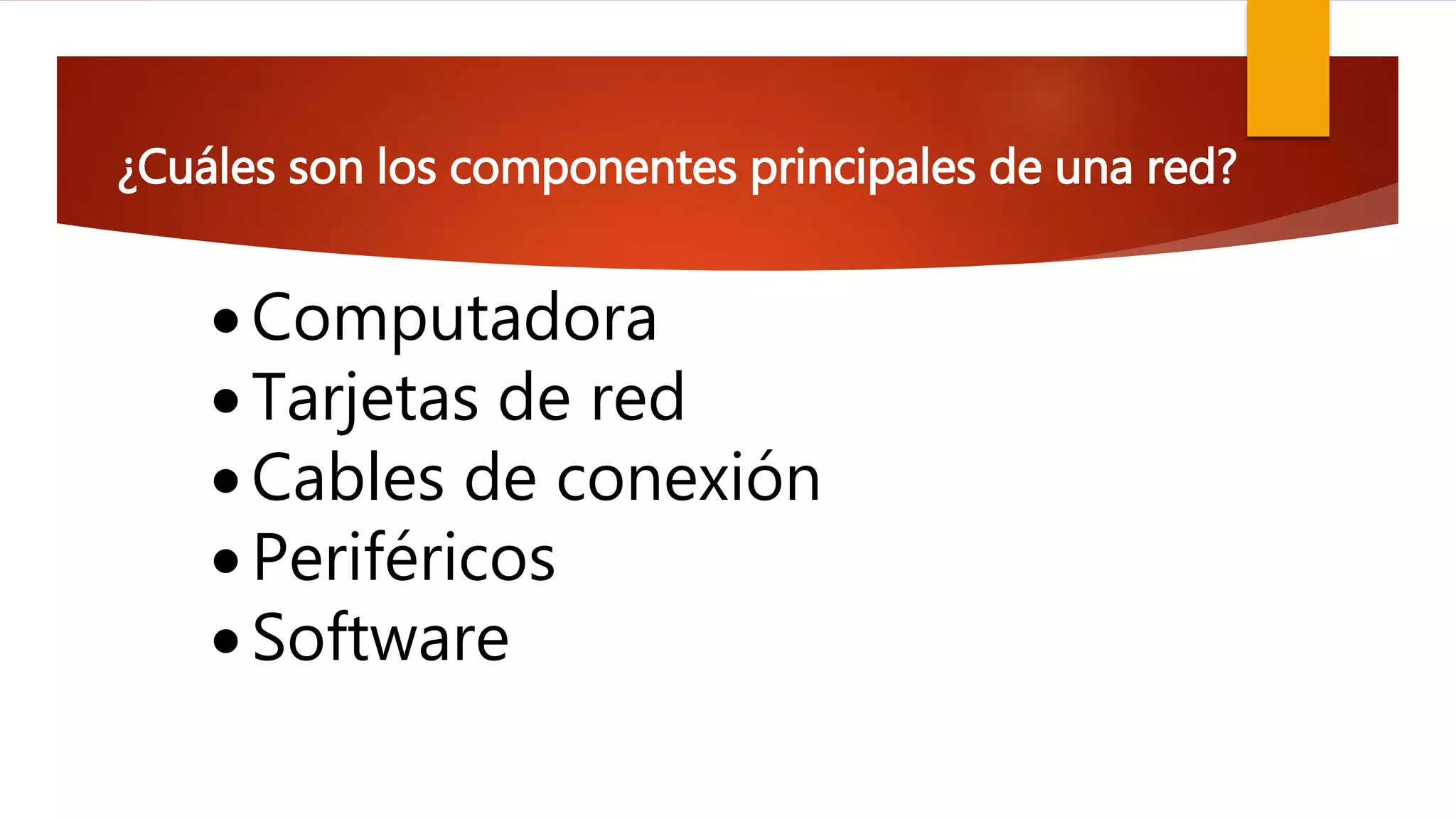 ¿Cuáles son los componentes principales de una red?

• Computadora
• Tarjetas de red
• Cables de conexión
• Periféricos
• Software